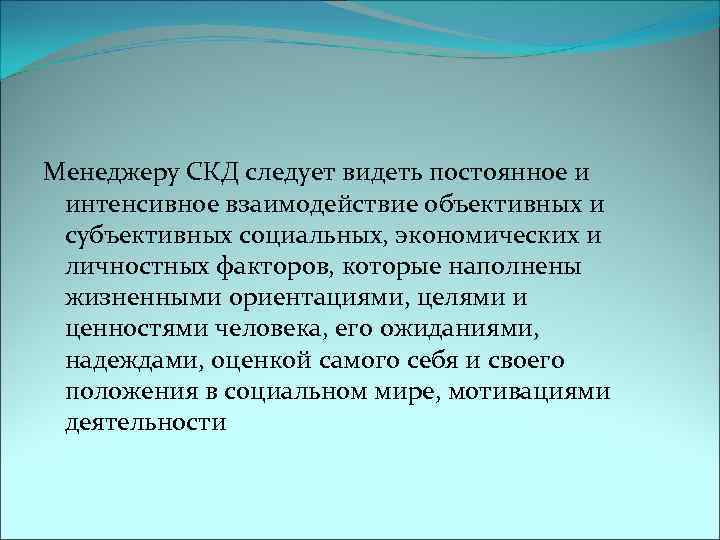 Менеджеру СКД следует видеть постоянное и интенсивное взаимодействие объективных и субъективных социальных, экономических и личностных факторов, которые наполнены жизненными ориентациями, целями и ценностями человека, его ожиданиями, надеждами, оценкой самого себя и своего положения в социальном мире, мотивациями деятельности